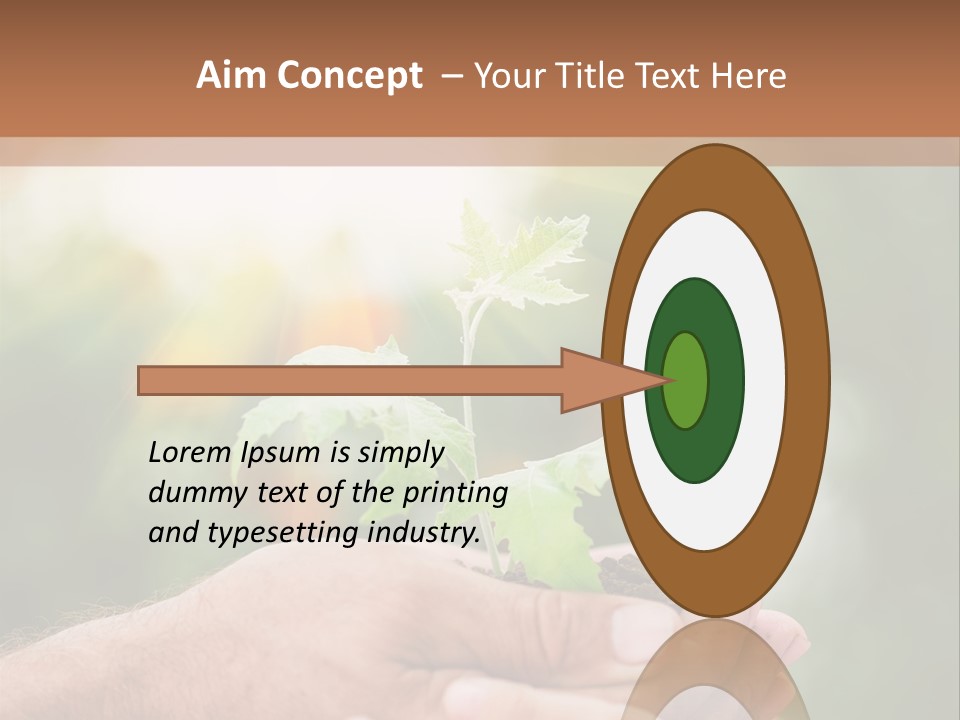 Aim Concept – Your Title Text Here

Lorem Ipsum is simply dummy text of the printing and typesetting industry.